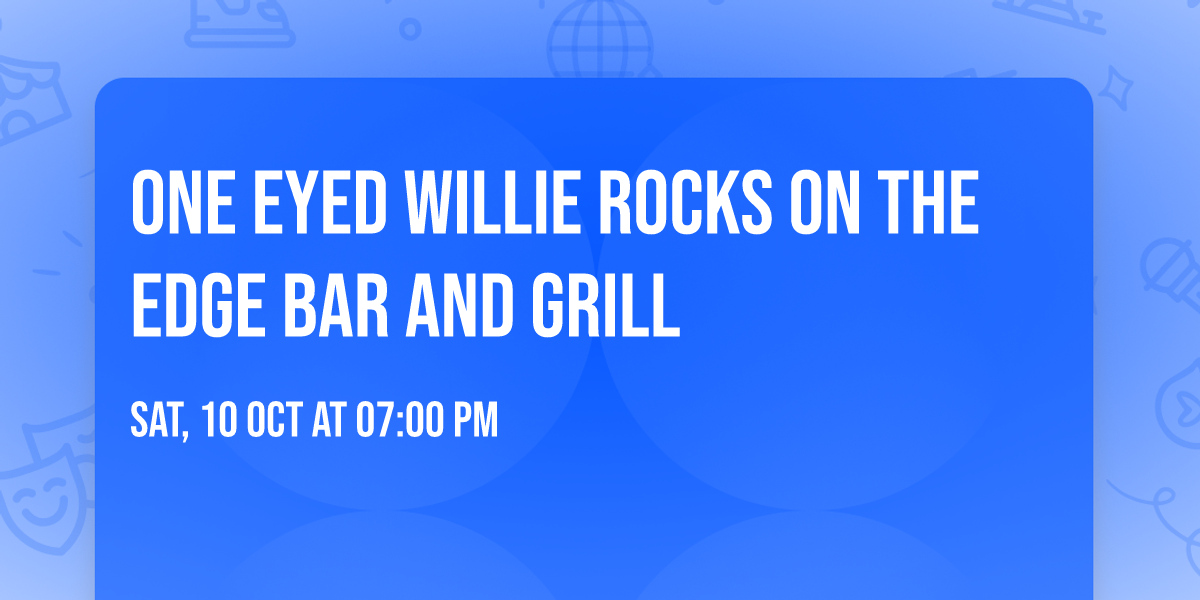 ONE EYED WILLIE ROCKS ON THE EDGE BAR AND GRILL

SAT, 10 OCT AT 07:00 PM